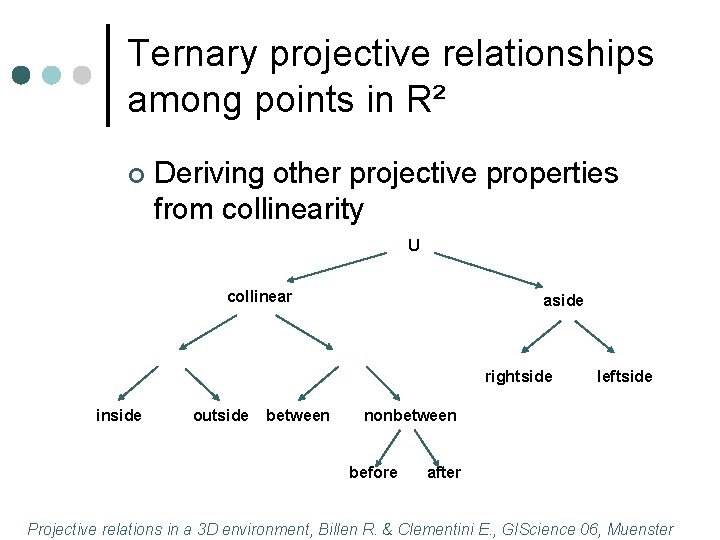 Ternary projective relationships among points in R²

Deriving other projective properties from collinearity

U

collinear

aside

rightside

leftside

inside

outside

between

nonbetween

before

after

Projective relations in a 3D environment, Billen R. & Clementini E., GIScience 06, Muenster